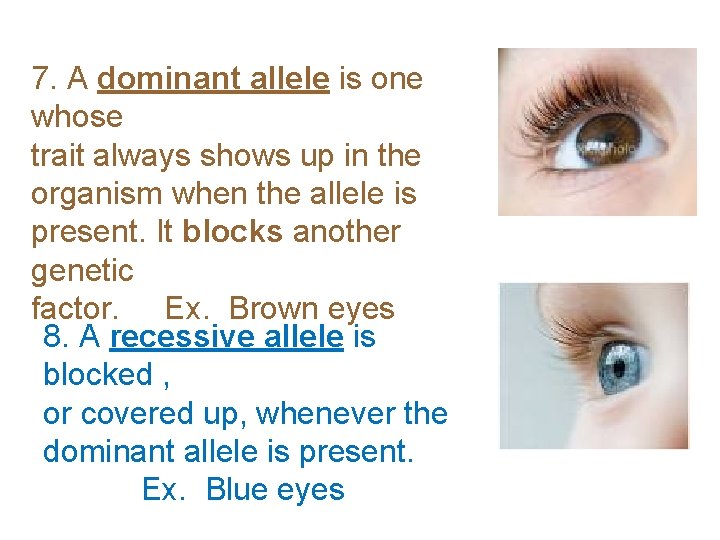 7. A dominant allele is one whose trait always shows up in the organism when the allele is present. It blocks another genetic factor.     Ex.  Brown eyes

8. A recessive allele is blocked , or covered up, whenever the dominant allele is present.
Ex.  Blue eyes